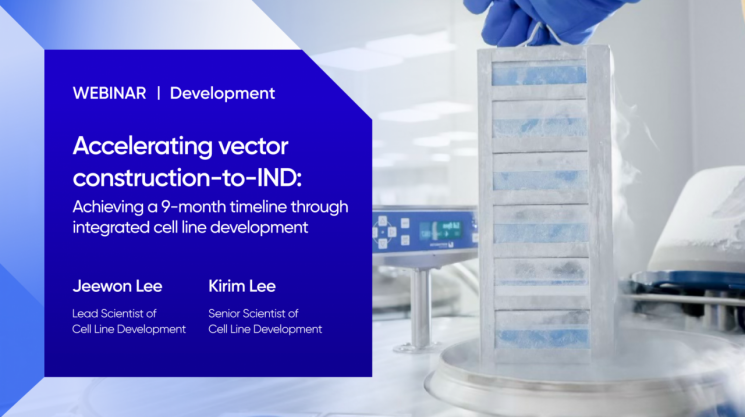 WEBINAR | Development

Accelerating vector construction-to-IND:

Achieving a 9-month timeline through integrated cell line development

Jeewon Lee
Lead Scientist of Cell Line Development

Kirim Lee
Senior Scientist of Cell Line Development